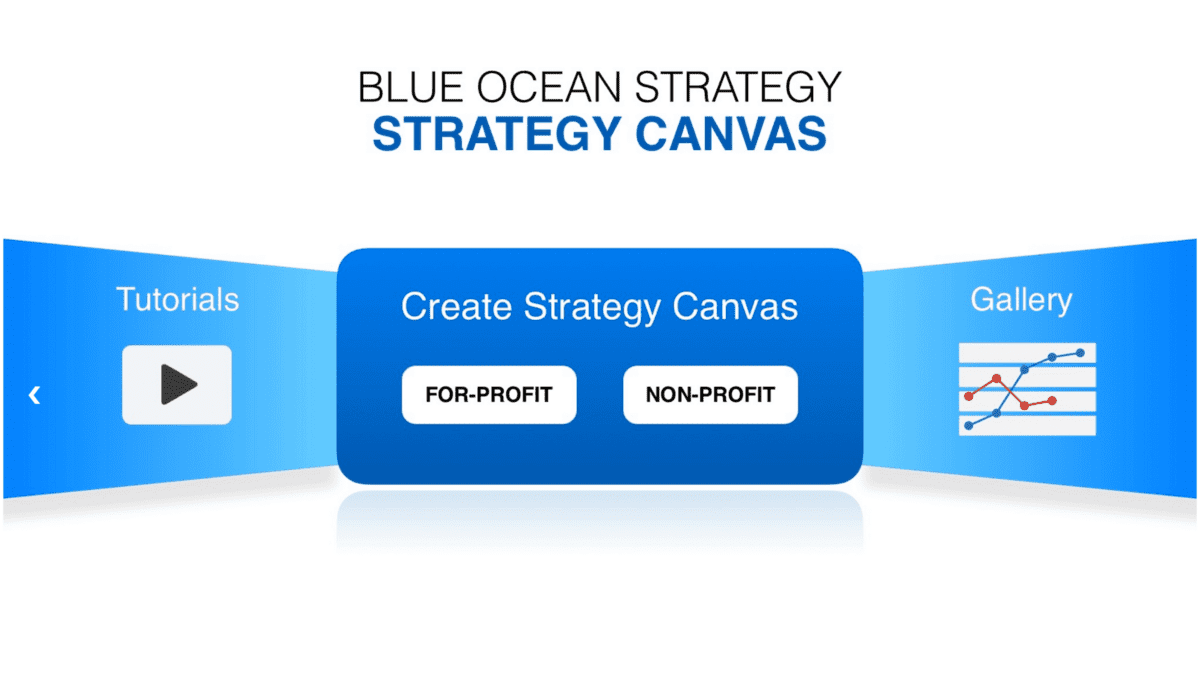 BLUE OCEAN STRATEGY
STRATEGY CANVAS

Tutorials

‹

Create Strategy Canvas

FOR-PROFIT

NON-PROFIT

Gallery